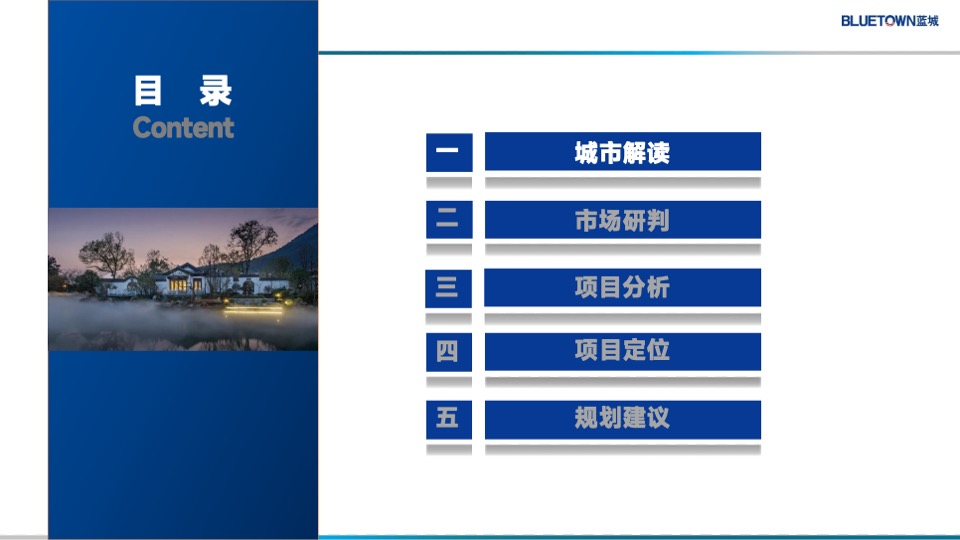 BLUETOWN蓝城

目 录
Content

一 城市解读
二 市场研判
三 项目分析
四 项目定位
五 规划建议